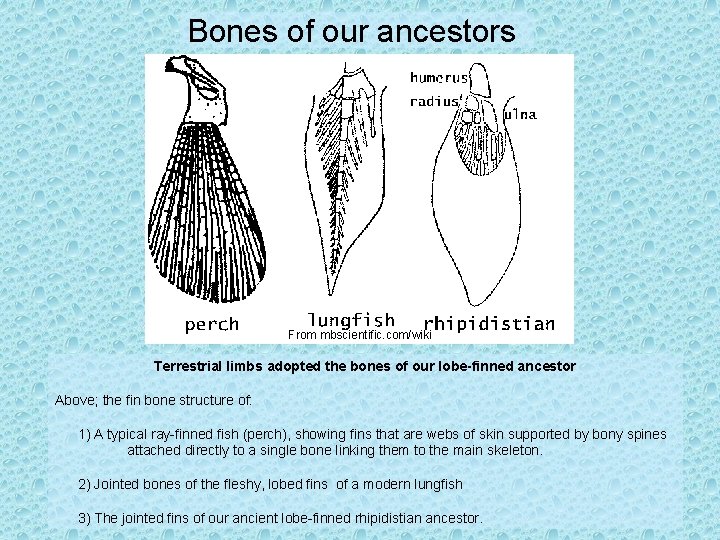 Bones of our ancestors

humerus
radius
ulna

perch
lungfish
rhipidistian

From mbscientific.com/wiki

Terrestrial limbs adopted the bones of our lobe-finned ancestor

Above; the fin bone structure of:

1) A typical ray-finned fish (perch), showing fins that are webs of skin supported by bony spines attached directly to a single bone linking them to the main skeleton.

2) Jointed bones of the fleshy, lobed fins of a modern lungfish

3) The jointed fins of our ancient lobe-finned rhipidistian ancestor.